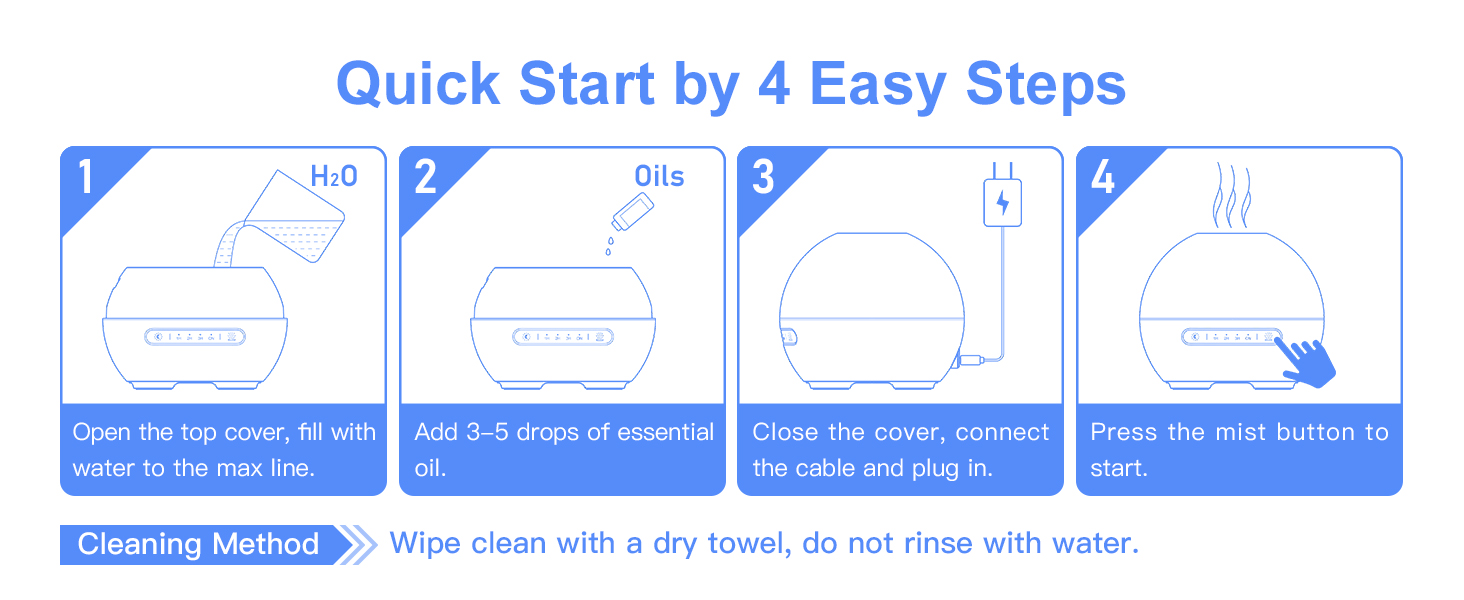 Quick Start by 4 Easy Steps

1

$H_2O$

Open the top cover, fill with water to the max line.

2

Oils

Add 3–5 drops of essential oil.

3

Close the cover, connect the cable and plug in.

4

Press the mist button to start.

Cleaning Method

Wipe clean with a dry towel, do not rinse with water.